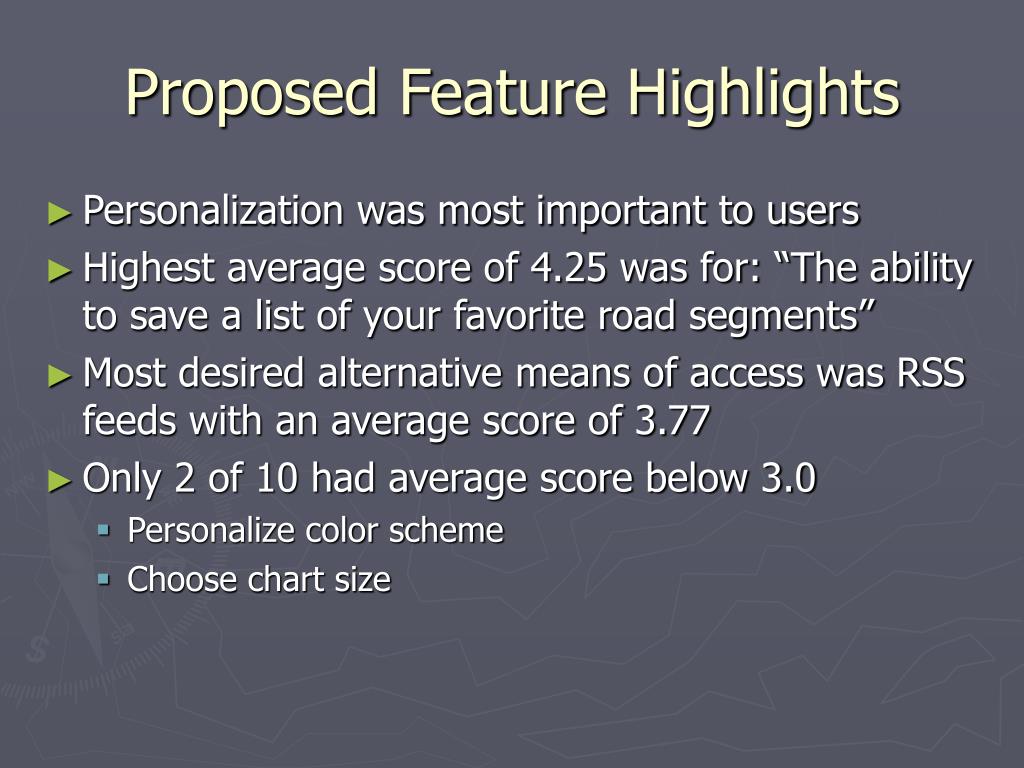 Proposed Feature Highlights

► Personalization was most important to users

► Highest average score of 4.25 was for: “The ability to save a list of your favorite road segments”

► Most desired alternative means of access was RSS feeds with an average score of 3.77

► Only 2 of 10 had average score below 3.0
 ▪ Personalize color scheme
 ▪ Choose chart size